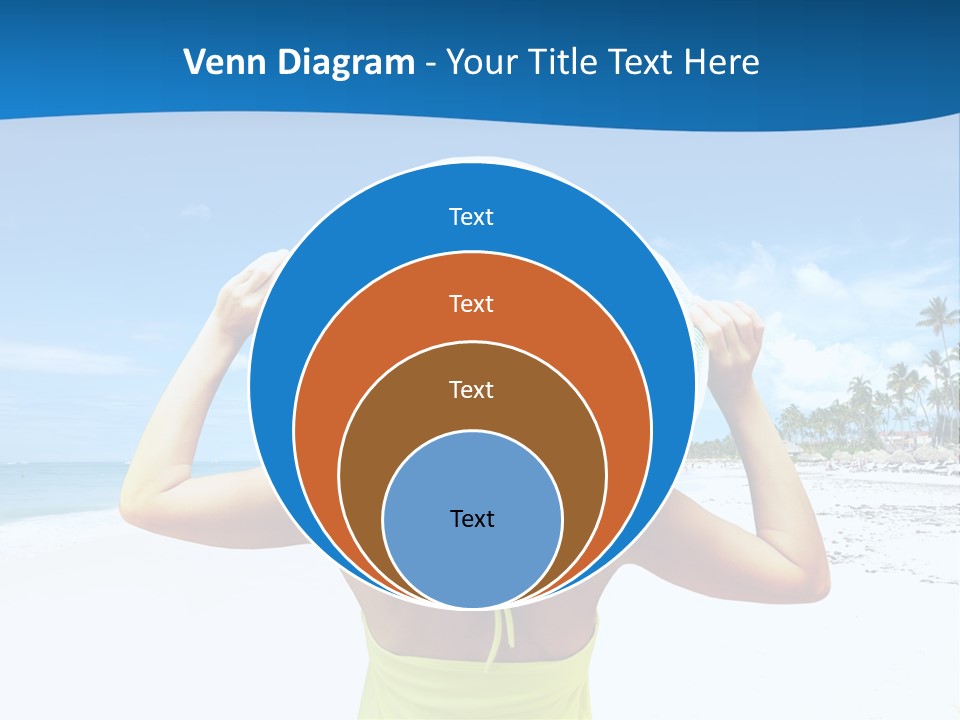 Venn Diagram - Your Title Text Here

Text

Text

Text

Text